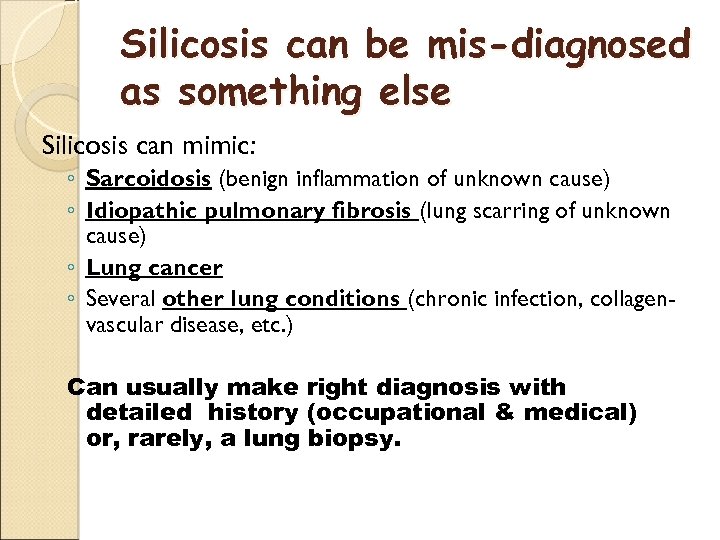 Silicosis can be mis-diagnosed as something else

Silicosis can mimic:
◦ Sarcoidosis (benign inflammation of unknown cause)
◦ Idiopathic pulmonary fibrosis (lung scarring of unknown cause)
◦ Lung cancer
◦ Several other lung conditions (chronic infection, collagen-vascular disease, etc.)

Can usually make right diagnosis with detailed history (occupational & medical) or, rarely, a lung biopsy.